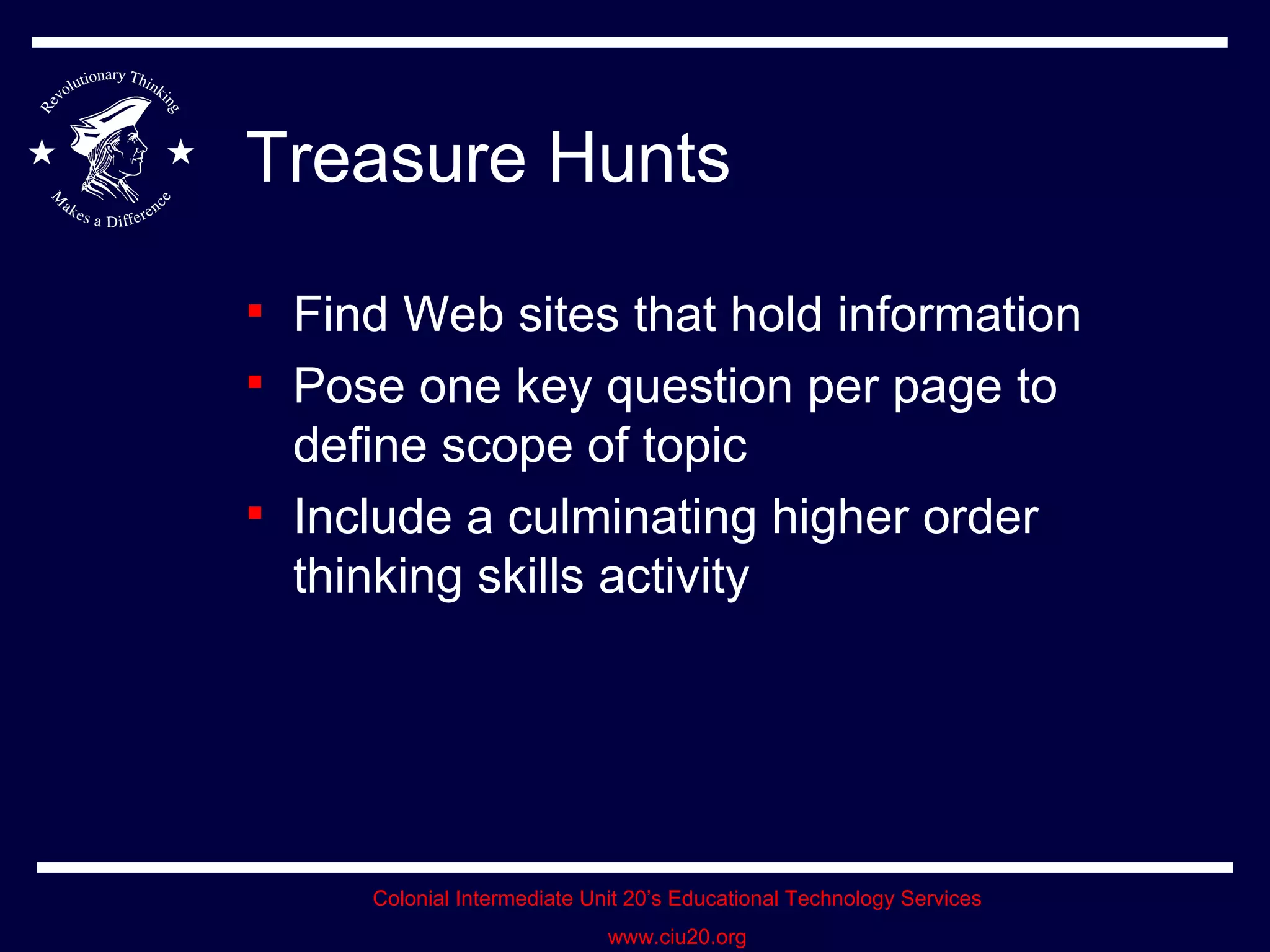 Revolutionary Thinking
Makes a Difference

Treasure Hunts

▪ Find Web sites that hold information
▪ Pose one key question per page to define scope of topic
▪ Include a culminating higher order thinking skills activity

Colonial Intermediate Unit 20's Educational Technology Services
www.ciu20.org